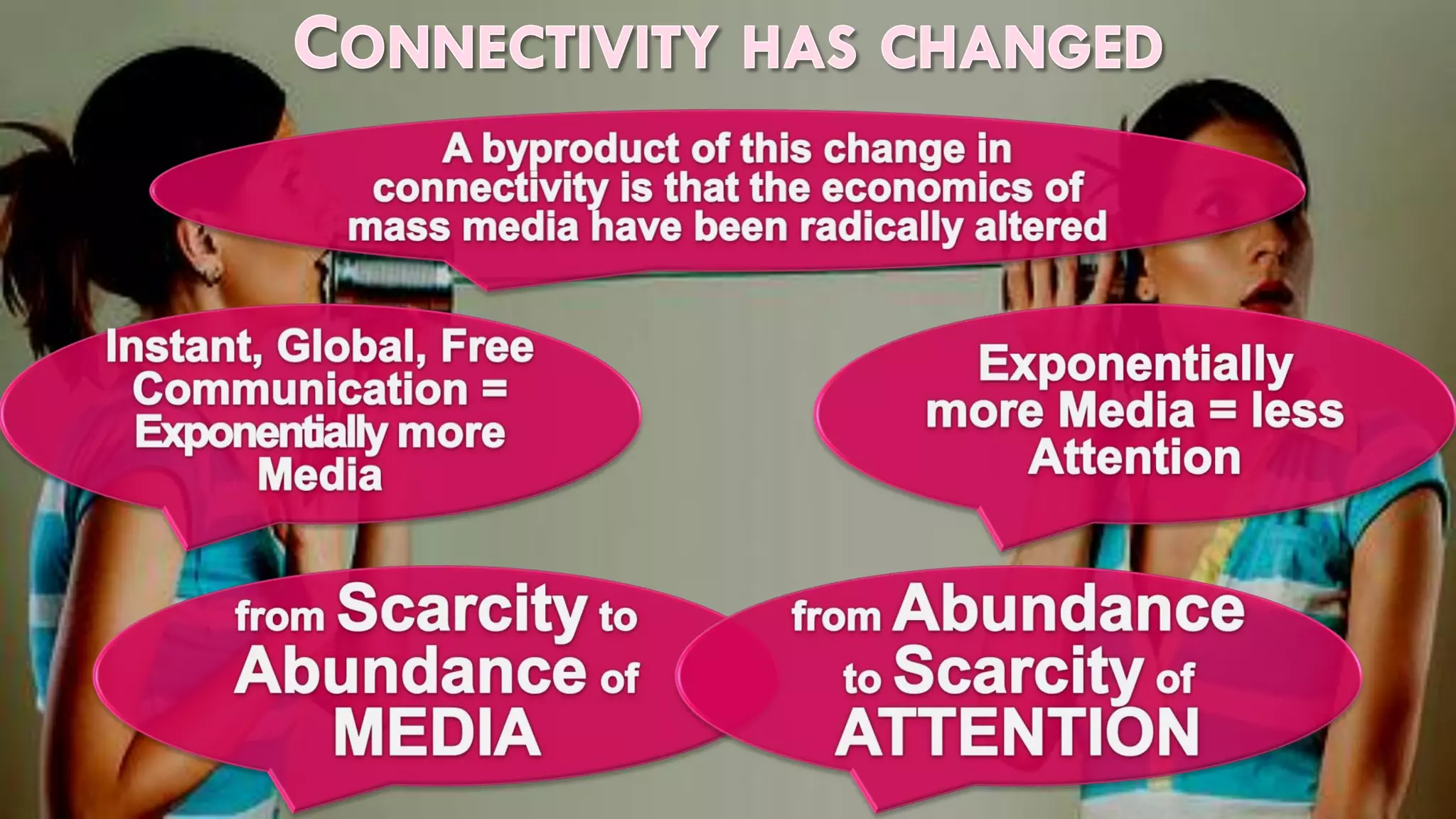 CONNECTIVITY HAS CHANGED

A byproduct of this change in connectivity is that the economics of mass media have been radically altered

Instant, Global, Free Communication = Exponentially more Media

Exponentially more Media = less Attention

from Scarcity to Abundance of MEDIA

from Abundance to Scarcity of ATTENTION